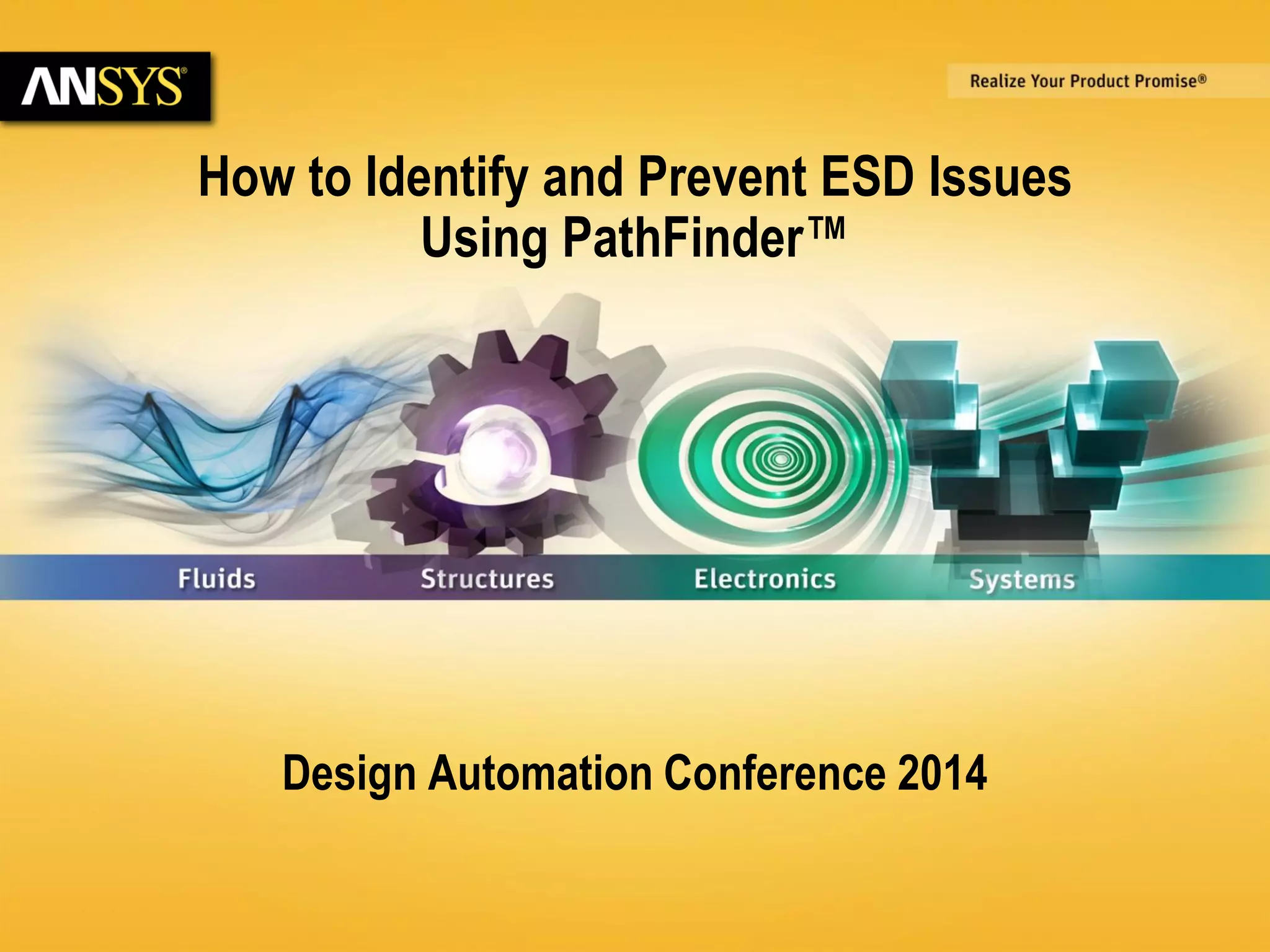 ANSYS®

Realize Your Product Promise®

How to Identify and Prevent ESD Issues Using PathFinder™

Fluids Structures Electronics Systems

Design Automation Conference 2014